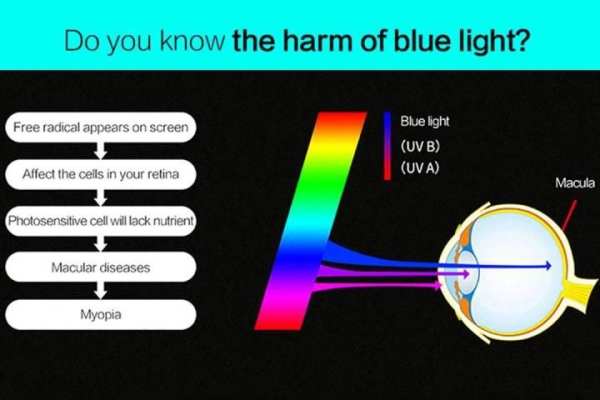 Do you know the harm of blue light?

Free radical appears on screen

Affect the cells in your retina

Photosensitive cell will lack nutrient

Macular diseases

Myopia

Blue light
(UV B)
(UV A)

Macula